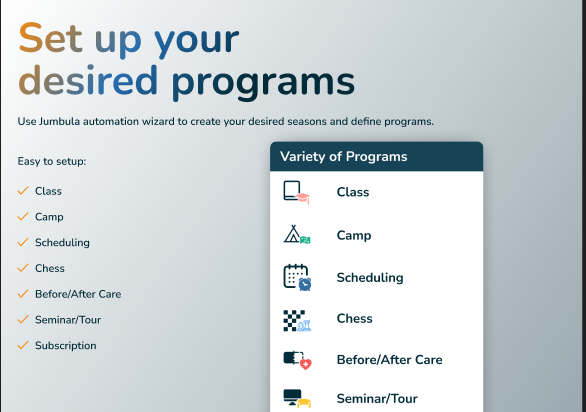 Set up your desired programs

Use Jumbula automation wizard to create your desired seasons and define programs.

Easy to setup:

Class

Camp

Scheduling

Chess

Before/After Care

Seminar/Tour

Subscription

Variety of Programs

Class

Camp

Scheduling

Chess

Before/After Care

Seminar/Tour